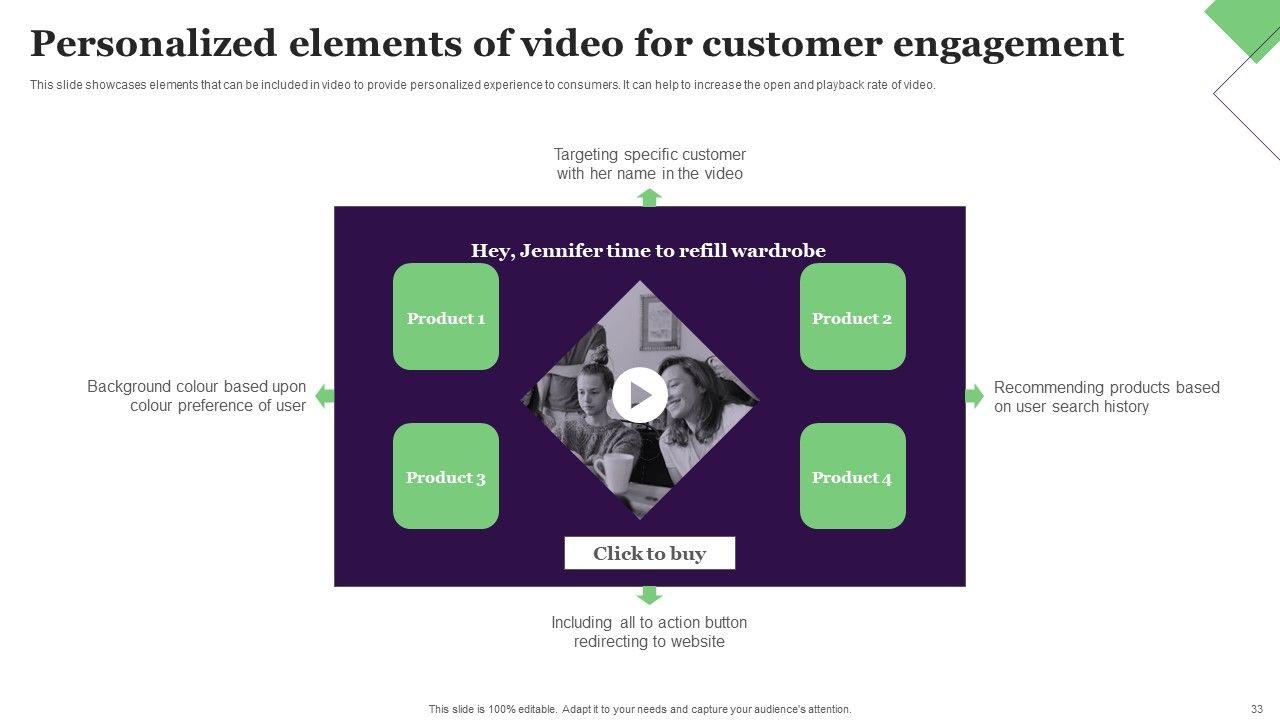 Personalized elements of video for customer engagement

This slide showcases elements that can be included in video to provide personalized experience to consumers. It can help to increase the open and playback rate of video.

Targeting specific customer with her name in the video

Hey, Jennifer time to refill wardrobe

Product 1

Product 2

Background colour based upon colour preference of user

Recommending products based on user search history

Product 3

Product 4

Click to buy

Including all to action button redirecting to website

This slide is 100% editable. Adapt it to your needs and capture your audience's attention.

33